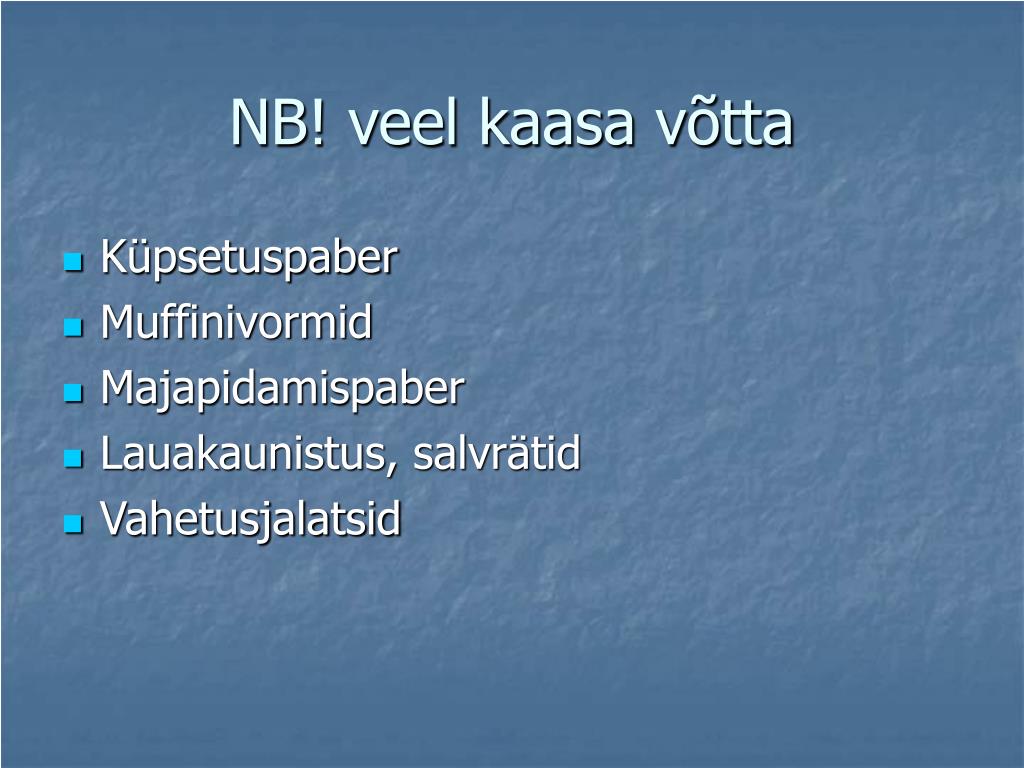 NB! veel kaasa võtta

- Küpsetuspaber
- Muffinivormid
- Majapidamispaber
- Lauakaunistus, salvrätid
- Vahetusjalatsid